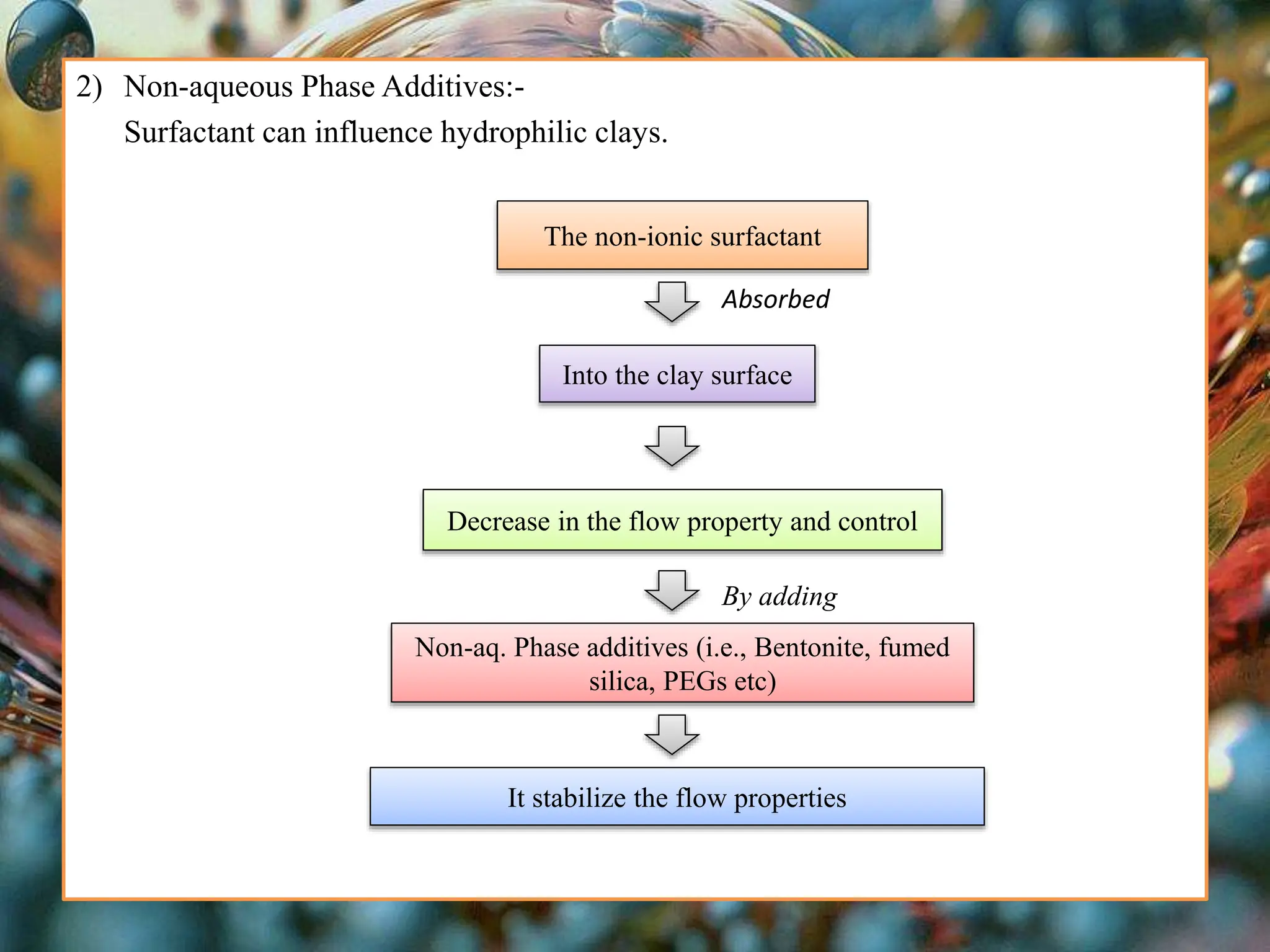 2) Non-aqueous Phase Additives:-
Surfactant can influence hydrophilic clays.

The non-ionic surfactant

Absorbed

Into the clay surface

Decrease in the flow property and control

By adding

Non-aq. Phase additives (i.e., Bentonite, fumed silica, PEGs etc)

It stabilize the flow properties